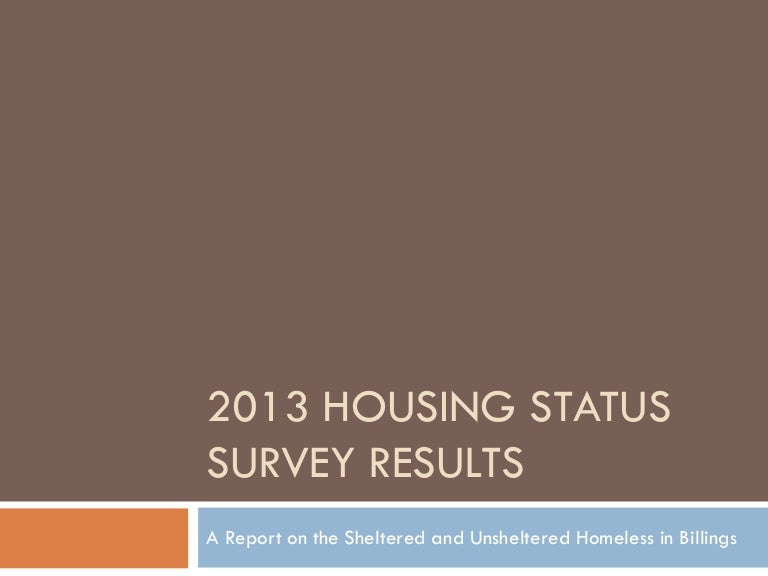 2013 HOUSING STATUS SURVEY RESULTS

A Report on the Sheltered and Unsheltered Homeless in Billings